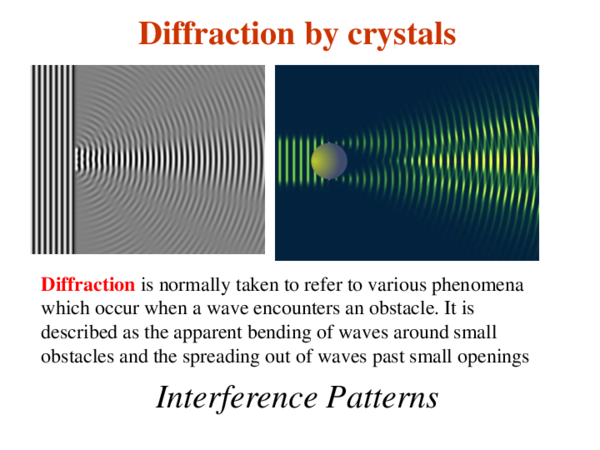 Diffraction by crystals

Diffraction is normally taken to refer to various phenomena which occur when a wave encounters an obstacle. It is described as the apparent bending of waves around small obstacles and the spreading out of waves past small openings

Interference Patterns